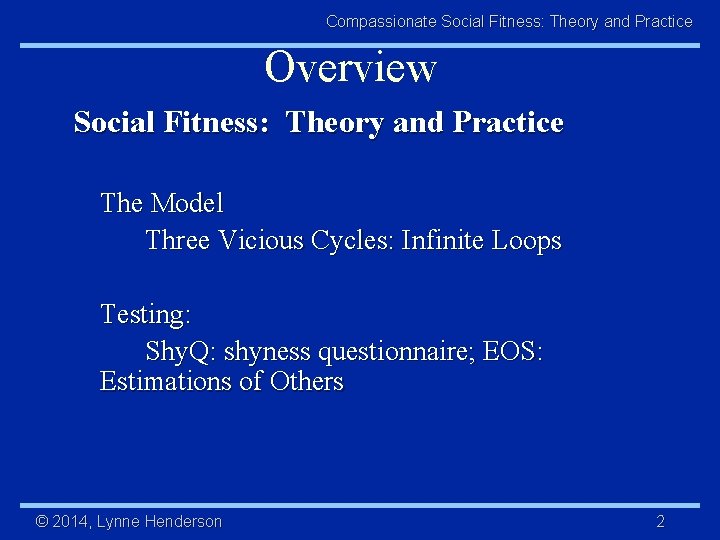 Compassionate Social Fitness: Theory and Practice

Overview

Social Fitness: Theory and Practice

The Model

Three Vicious Cycles: Infinite Loops

Testing:

ShyQ: shyness questionnaire; EOS: Estimations of Others

© 2014, Lynne Henderson

2